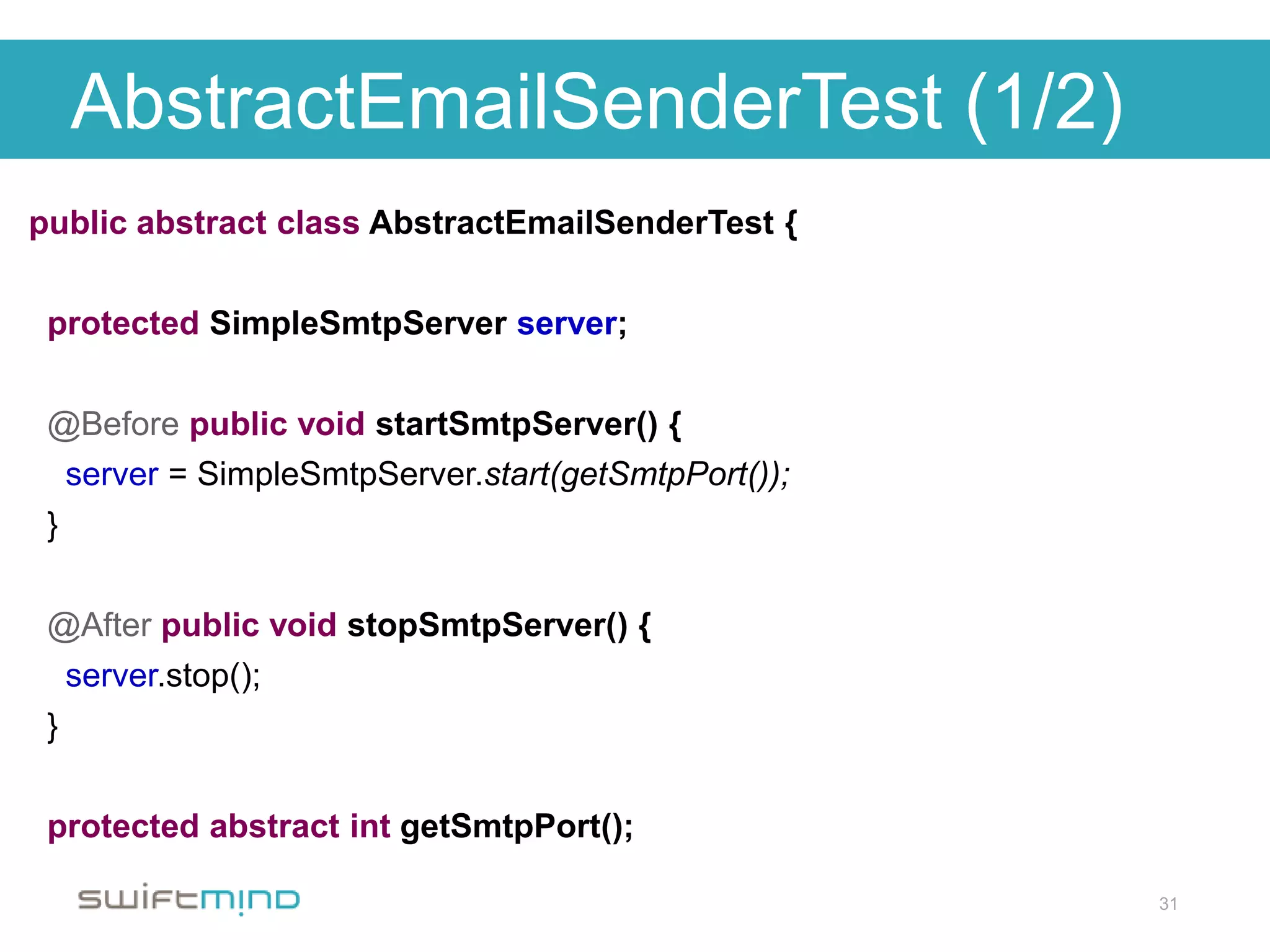 AbstractEmailSenderTest (1/2)

public abstract class AbstractEmailSenderTest {

protected SimpleSmtpServer server;

@Before public void startSmtpServer() {
server = SimpleSmtpServer.start(getSmtpPort());
}

@After public void stopSmtpServer() {
server.stop();
}

protected abstract int getSmtpPort();

swiftmind

31